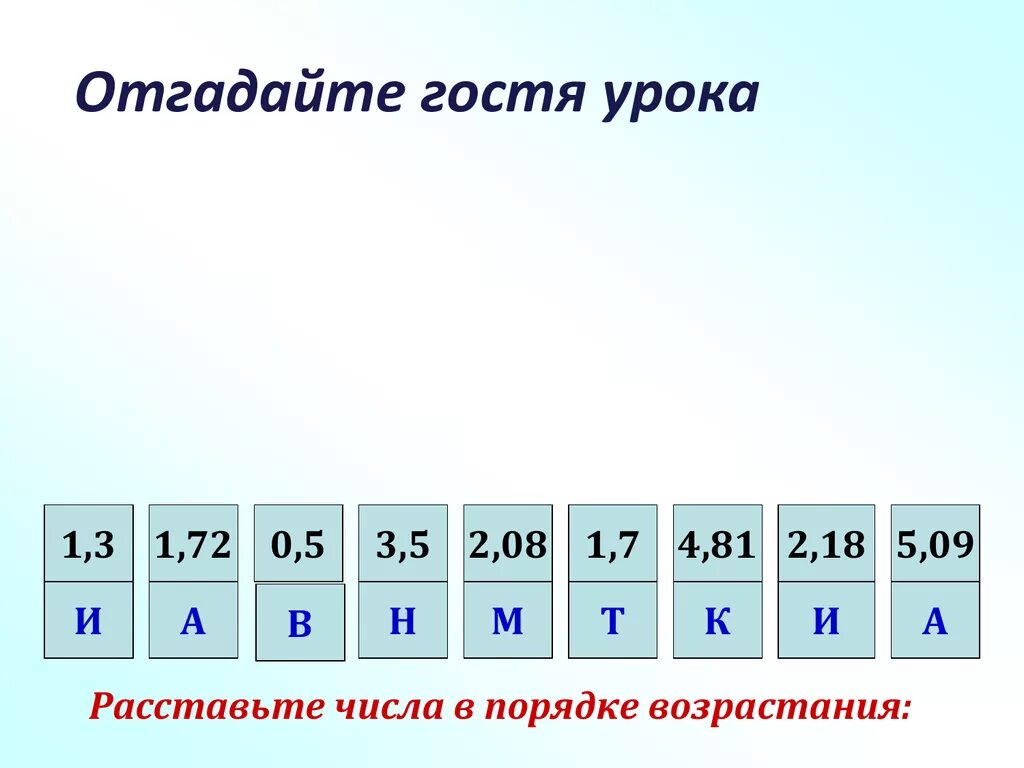 Отгадайте гостя урока

| 1,3 | 1,72 | 0,5 | 3,5 | 2,08 | 1,7 | 4,81 | 2,18 | 5,09 |
|---|---|---|---|---|---|---|---|---|
| И | А | В | Н | М | Т | К | И | А |

Расставьте числа в порядке возрастания: